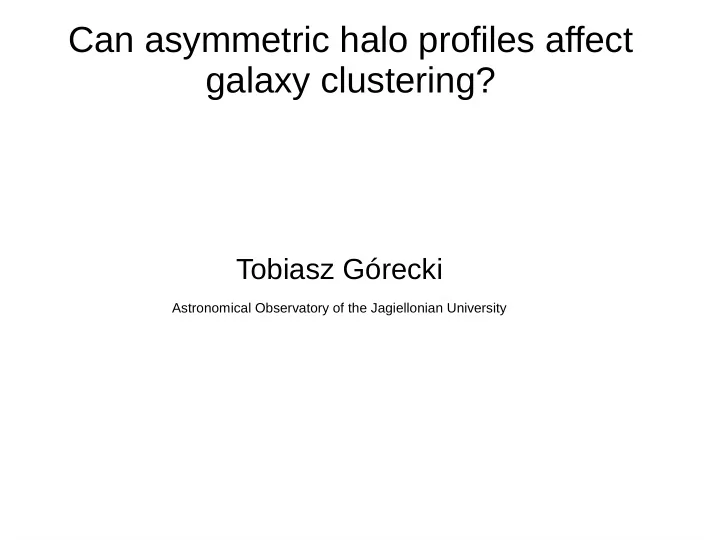 Can asymmetric halo profiles affect galaxy clustering?

Tobiasz Górecki

Astronomical Observatory of the Jagiellonian University